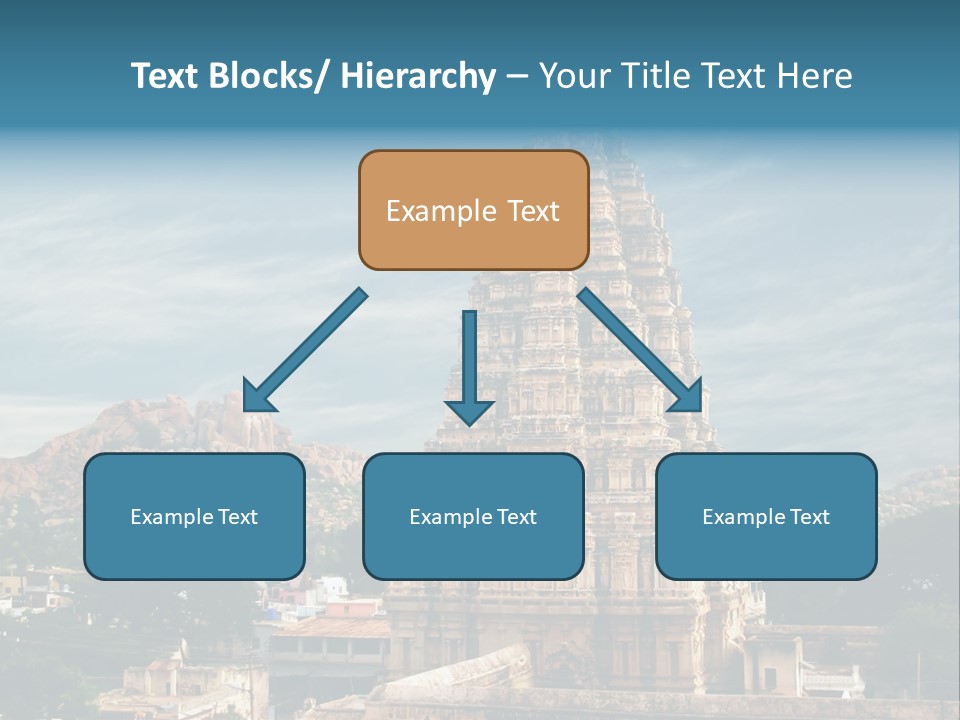 Text Blocks/ Hierarchy – Your Title Text Here

Example Text

Example Text

Example Text

Example Text